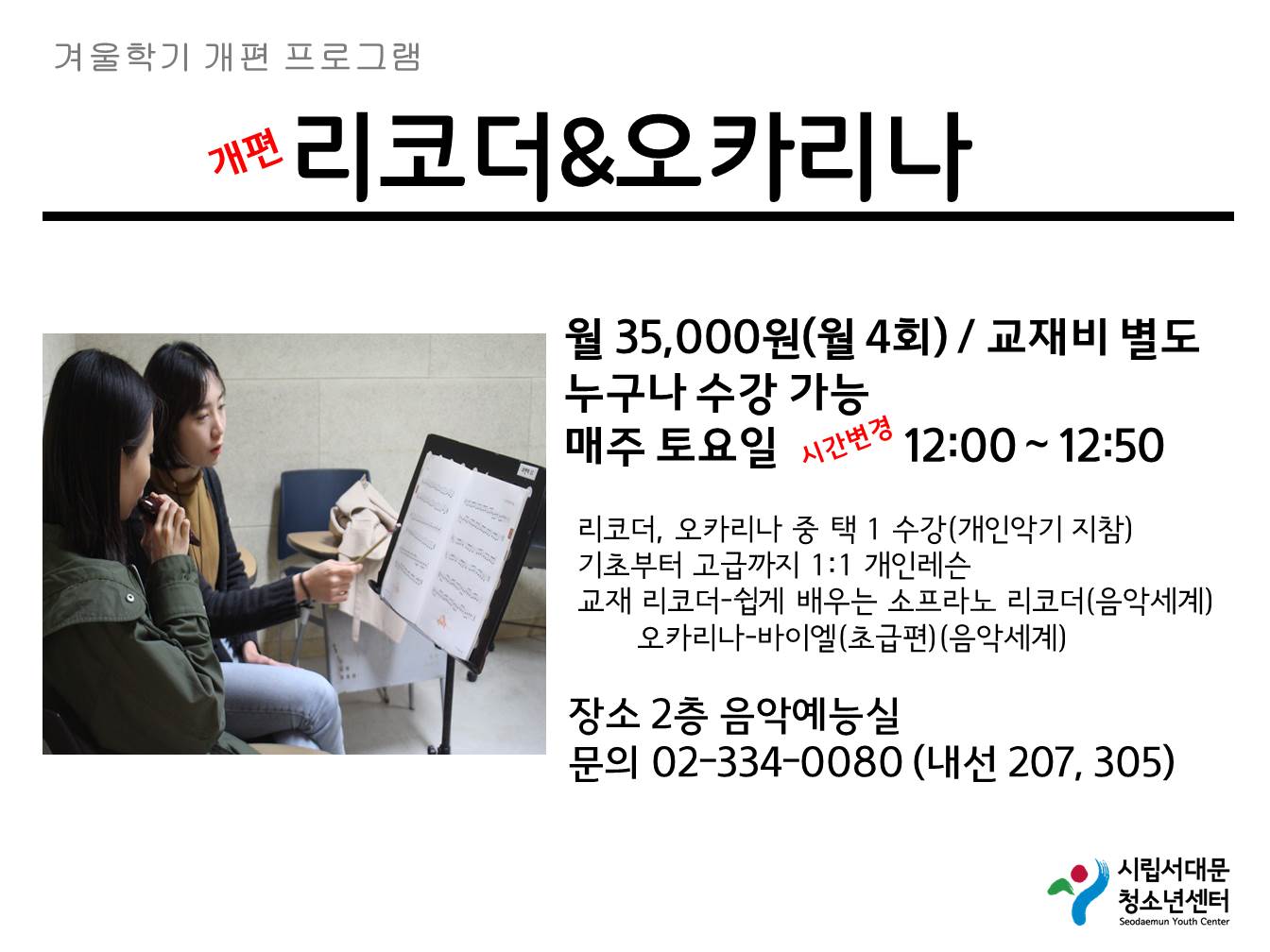 겨울학기 개편 프로그램

개편 리코더&오카리나

월 35,000원(월 4회) / 교재비 별도
누구나 수강 가능
매주 토요일 시간변경 12:00 ~ 12:50

리코더, 오카리나 중 택 1 수강(개인악기 지참)
기초부터 고급까지 1:1 개인레슨
교재 리코더-쉽게 배우는 소프라노 리코더(음악세계)
오카리나-바이엘(초급편)(음악세계)

장소 2층 음악예능실
문의 02-334-0080 (내선 207, 305)

시립서대문 청소년센터
Seodaemun Youth Center